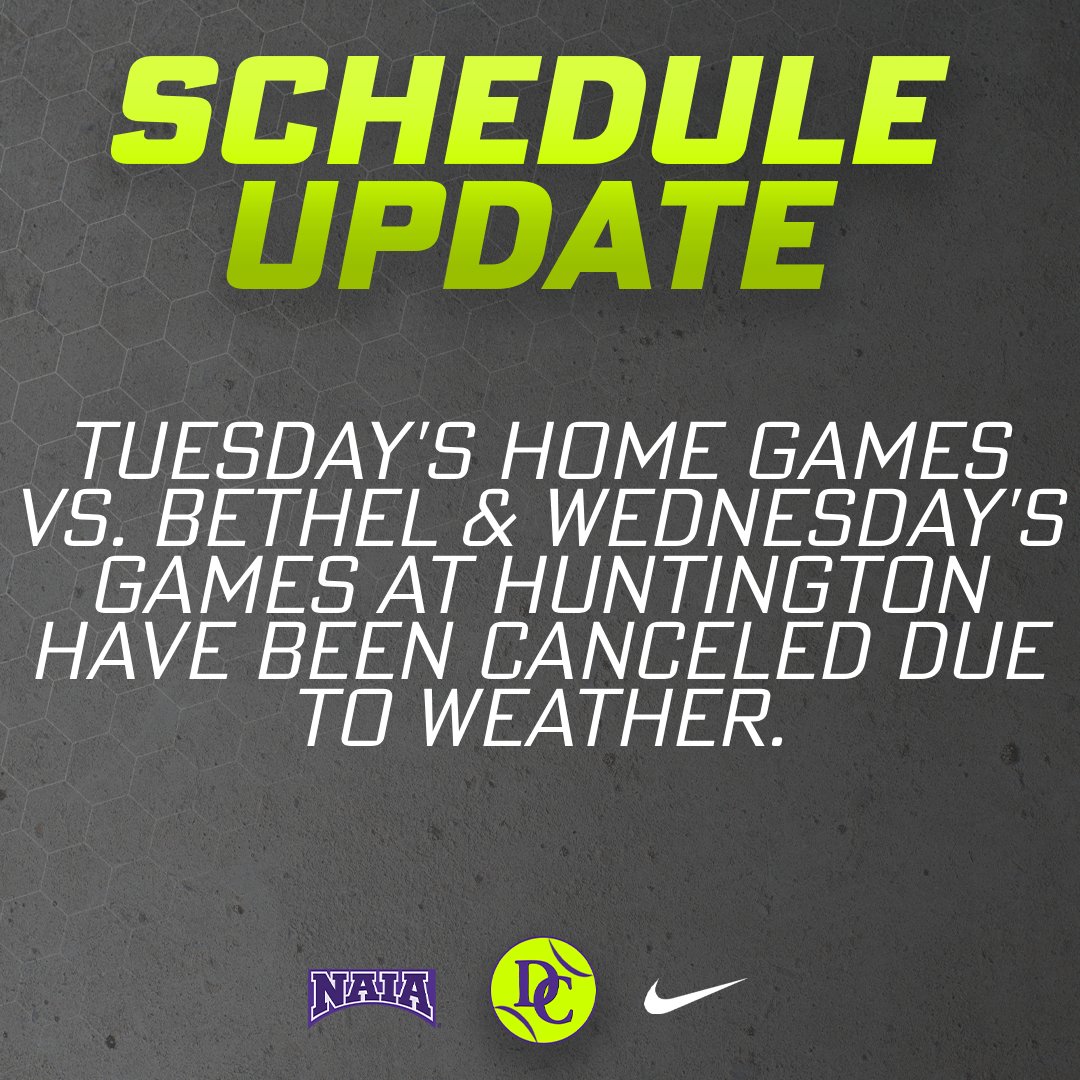 SCHEDULE UPDATE

TUESDAY'S HOME GAMES VS. BETHEL & WEDNESDAY'S GAMES AT HUNTINGTON HAVE BEEN CANCELED DUE TO WEATHER.

NAIA

DC